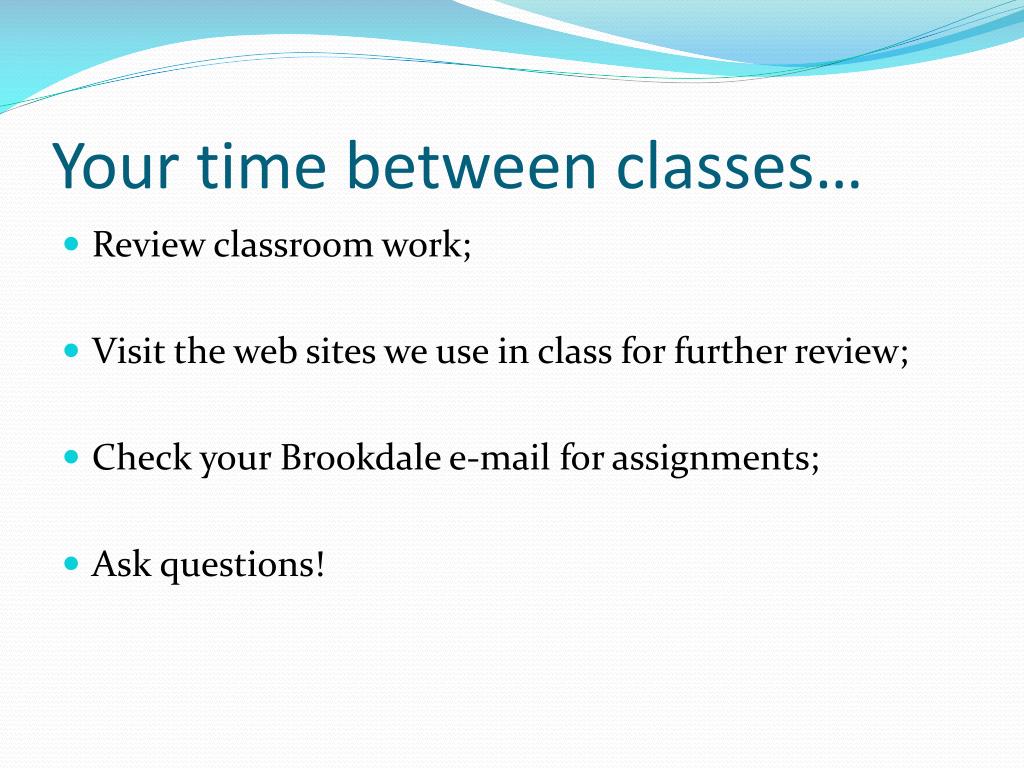 Your time between classes…

Review classroom work;

Visit the web sites we use in class for further review;

Check your Brookdale e-mail for assignments;

Ask questions!